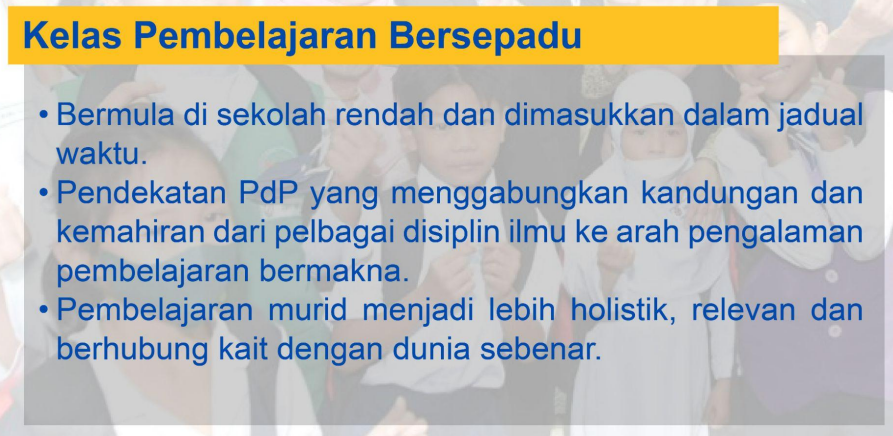 Kelas Pembelajaran Bersepadu

• Bermula di sekolah rendah dan dimasukkan dalam jadual waktu.
• Pendekatan PdP yang menggabungkan kandungan dan kemahiran dari pelbagai disiplin ilmu ke arah pengalaman pembelajaran bermakna.
• Pembelajaran murid menjadi lebih holistik, relevan dan berhubung kait dengan dunia sebenar.